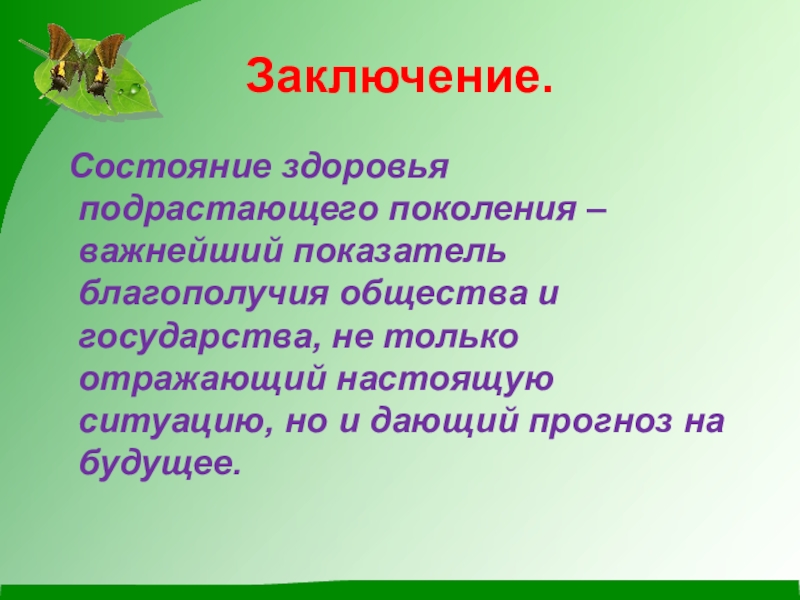 Заключение.

Состояние здоровья подрастающего поколения – важнейший показатель благополучия общества и государства, не только отражающий настоящую ситуацию, но и дающий прогноз на будущее.